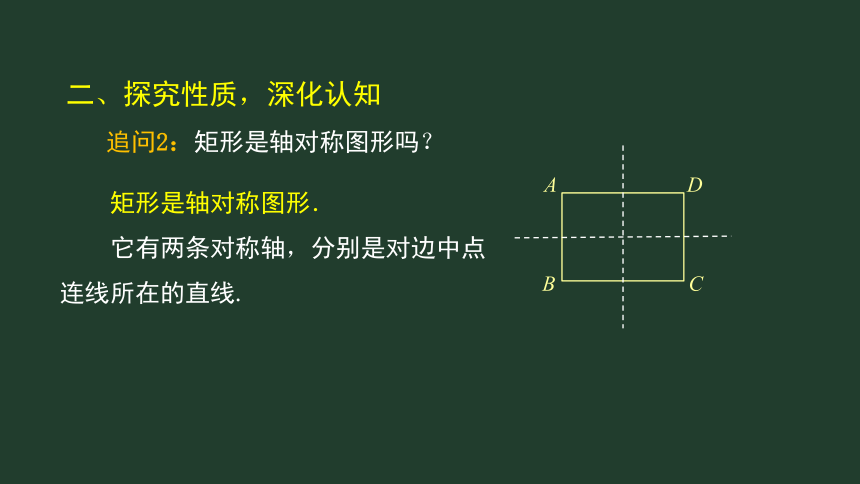 二、探究性质，深化认知

追问2：矩形是轴对称图形吗？

矩形是轴对称图形.

它有两条对称轴，分别是对边中点连线所在的直线.

$A$ $D$ $B$ $C$